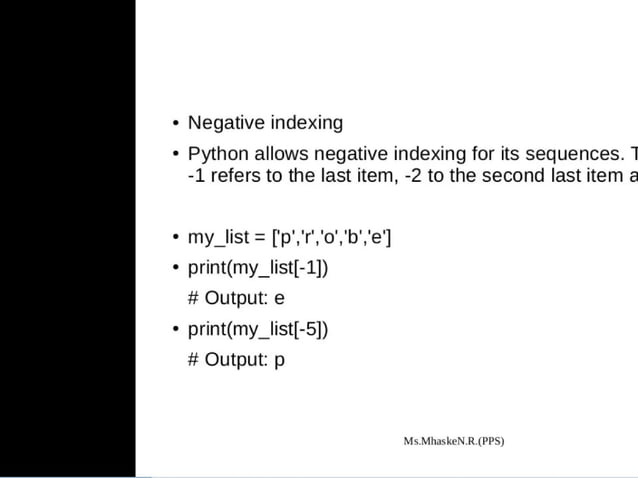 • Negative indexing

• Python allows negative indexing for its sequences. T
-1 refers to the last item, -2 to the second last item a

• my_list = ['p','r','o','b','e']

• print(my_list[-1])

# Output: e

• print(my_list[-5])

# Output: p

Ms.MhaskeN.R.(PPS)